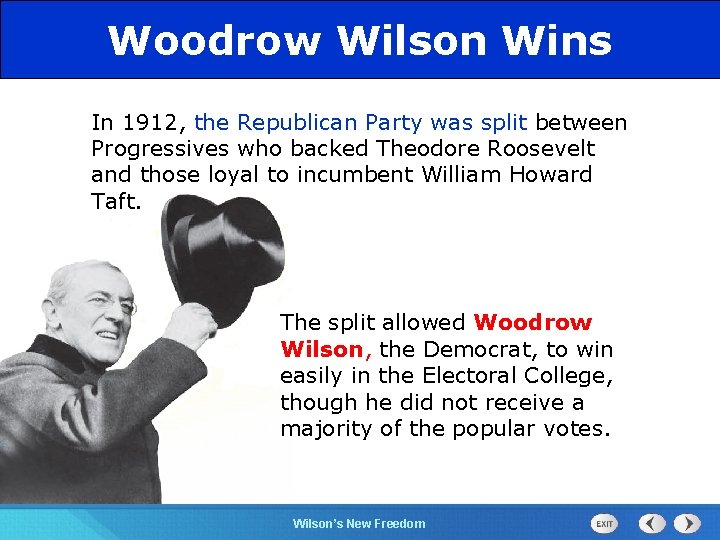 Woodrow Wilson Wins

In 1912, the Republican Party was split between Progressives who backed Theodore Roosevelt and those loyal to incumbent William Howard Taft.

The split allowed Woodrow Wilson, the Democrat, to win easily in the Electoral College, though he did not receive a majority of the popular votes.

Wilson's New Freedom

EXIT